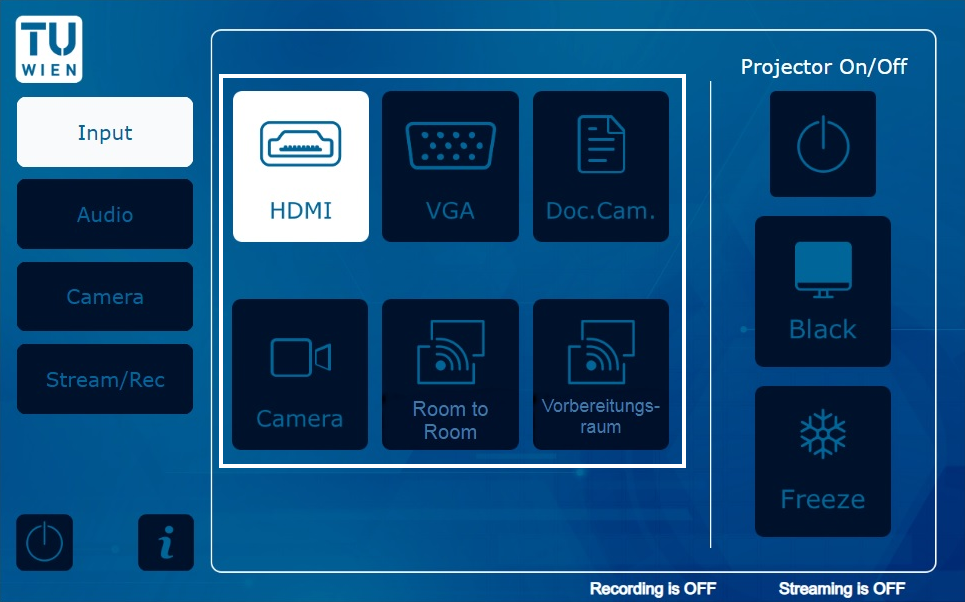 TU
WIEN

Input

Audio

Camera

Stream/Rec

i

HDMI

VGA

Doc.Cam.

Camera

Room to Room

Vorbereitungs-raum

Projector On/Off

Black

Freeze

Recording is OFF

Streaming is OFF